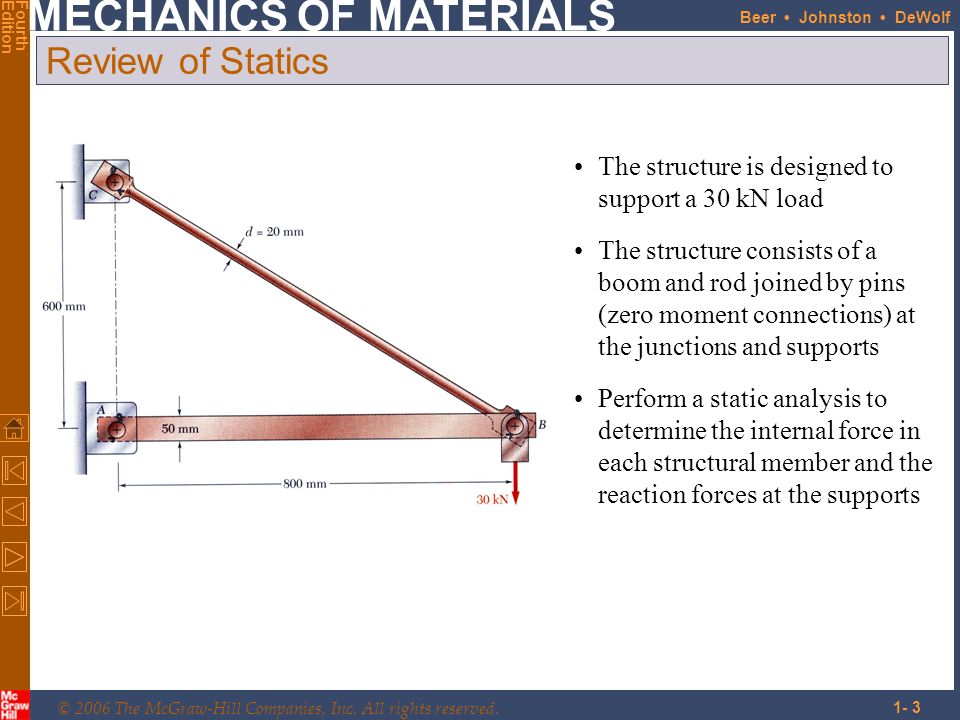 Fourth Edition

MECHANICS OF MATERIALS

Beer • Johnston • DeWolf

Review of Statics

C

$d = 20$ mm

600 mm

A

50 mm

B

800 mm

30 kN

• The structure is designed to support a 30 kN load

• The structure consists of a boom and rod joined by pins (zero moment connections) at the junctions and supports

• Perform a static analysis to determine the internal force in each structural member and the reaction forces at the supports

Mc Graw Hill

© 2006 The McGraw-Hill Companies, Inc. All rights reserved.

1- 3